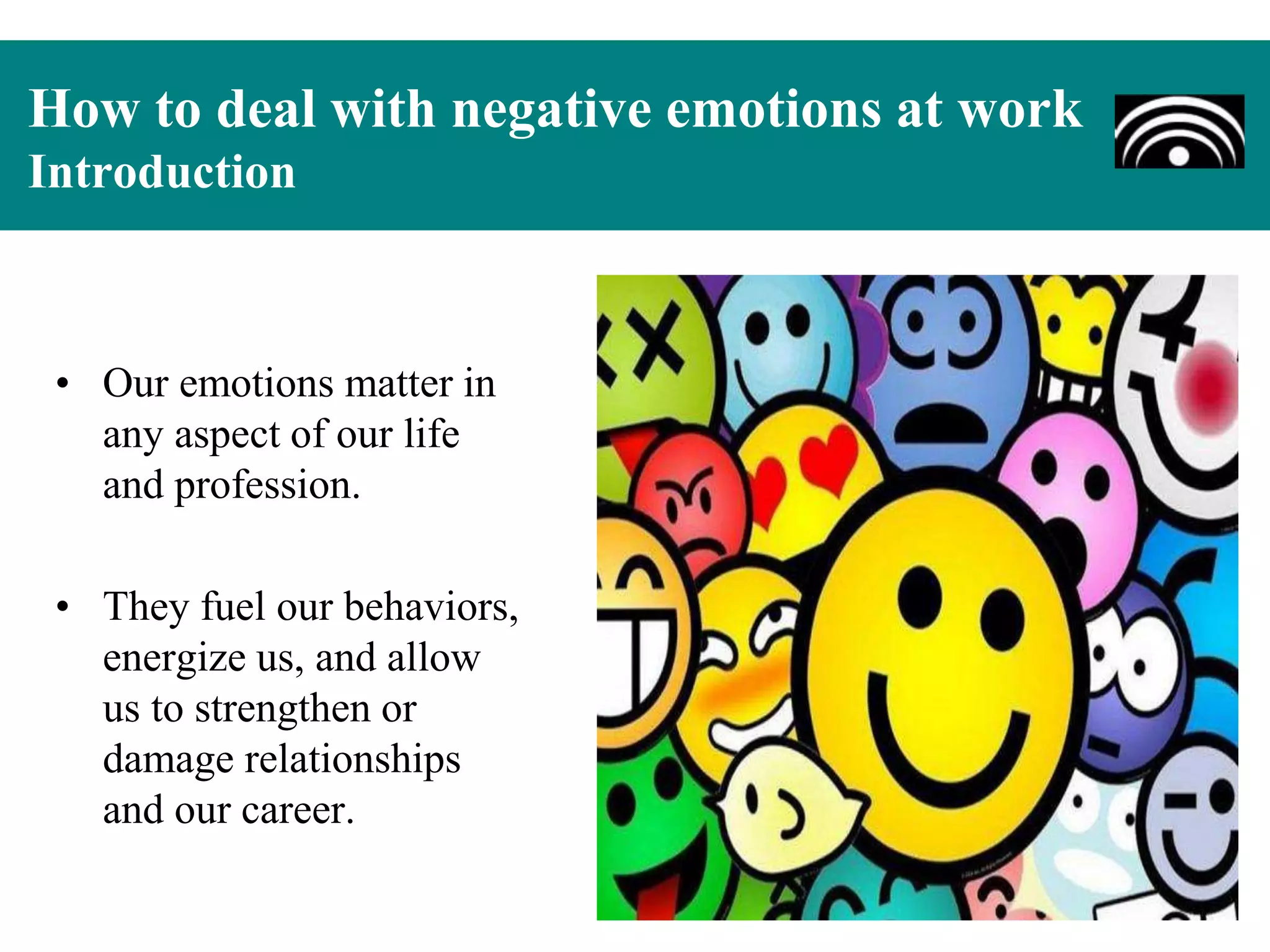 How to deal with negative emotions at work
Introduction

• Our emotions matter in any aspect of our life and profession.

• They fuel our behaviors, energize us, and allow us to strengthen or damage relationships and our career.